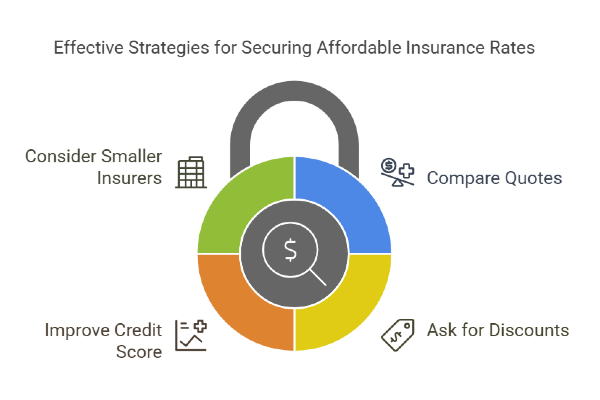 Effective Strategies for Securing Affordable Insurance Rates

Consider Smaller Insurers

Compare Quotes

$

Improve Credit Score

Ask for Discounts